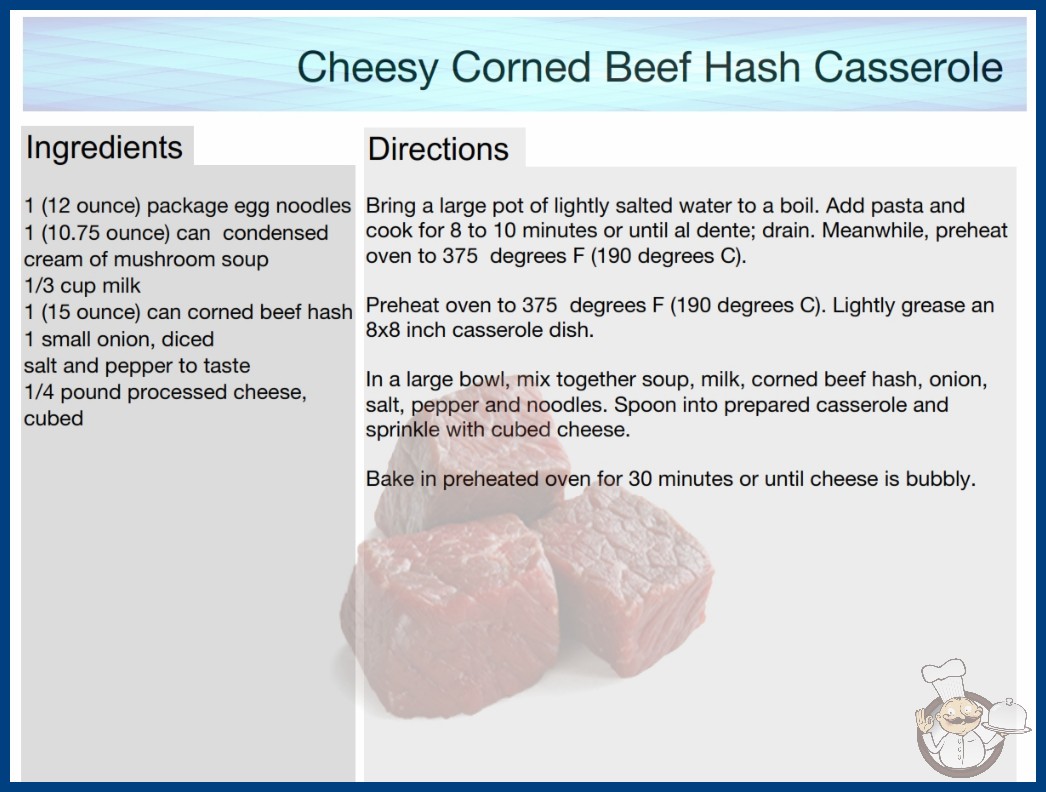 Cheesy Corned Beef Hash Casserole

Ingredients

1 (12 ounce) package egg noodles
1 (10.75 ounce) can condensed cream of mushroom soup
1/3 cup milk
1 (15 ounce) can corned beef hash
1 small onion, diced
salt and pepper to taste
1/4 pound processed cheese, cubed

Directions

Bring a large pot of lightly salted water to a boil. Add pasta and cook for 8 to 10 minutes or until al dente; drain. Meanwhile, preheat oven to 375 degrees F (190 degrees C).

Preheat oven to 375 degrees F (190 degrees C). Lightly grease an 8x8 inch casserole dish.

In a large bowl, mix together soup, milk, corned beef hash, onion, salt, pepper and noodles. Spoon into prepared casserole and sprinkle with cubed cheese.

Bake in preheated oven for 30 minutes or until cheese is bubbly.